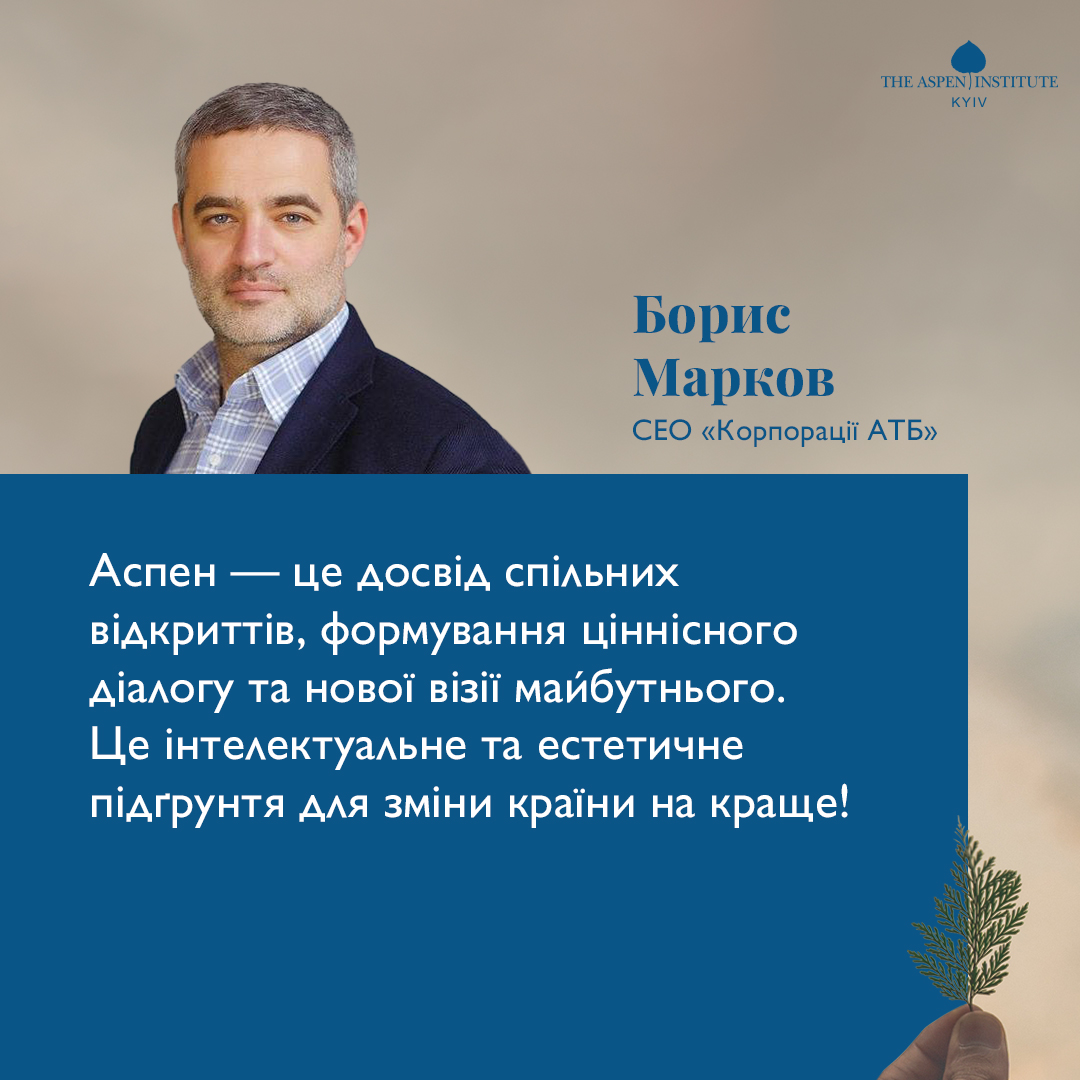 THE ASPEN INSTITUTE
KYIV

Борис
Марков
CEO «Корпорації АТБ»

Аспен — це досвід спільних відкриттів, формування ціннісного діалогу та нової візії майбутнього. Це інтелектуальне та естетичне підґрунтя для зміни країни на краще!